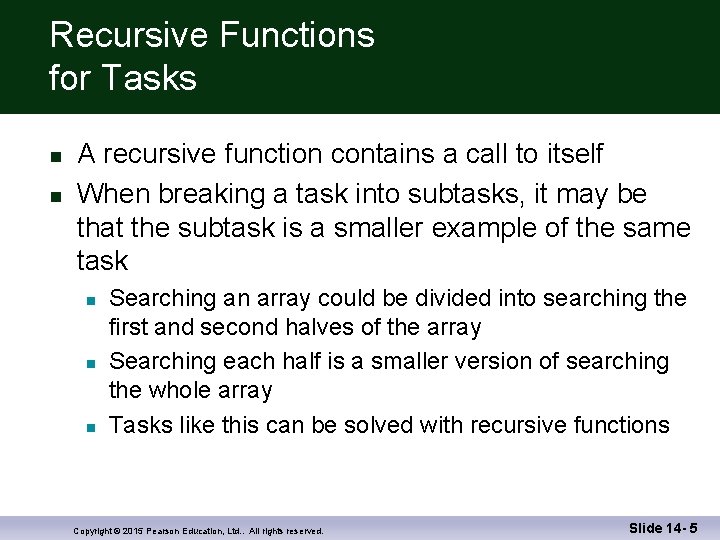 Recursive Functions for Tasks

- A recursive function contains a call to itself
- When breaking a task into subtasks, it may be that the subtask is a smaller example of the same task
  - Searching an array could be divided into searching the first and second halves of the array
  - Searching each half is a smaller version of searching the whole array
  - Tasks like this can be solved with recursive functions

Copyright © 2015 Pearson Education, Ltd.. All rights reserved.

Slide 14- 5